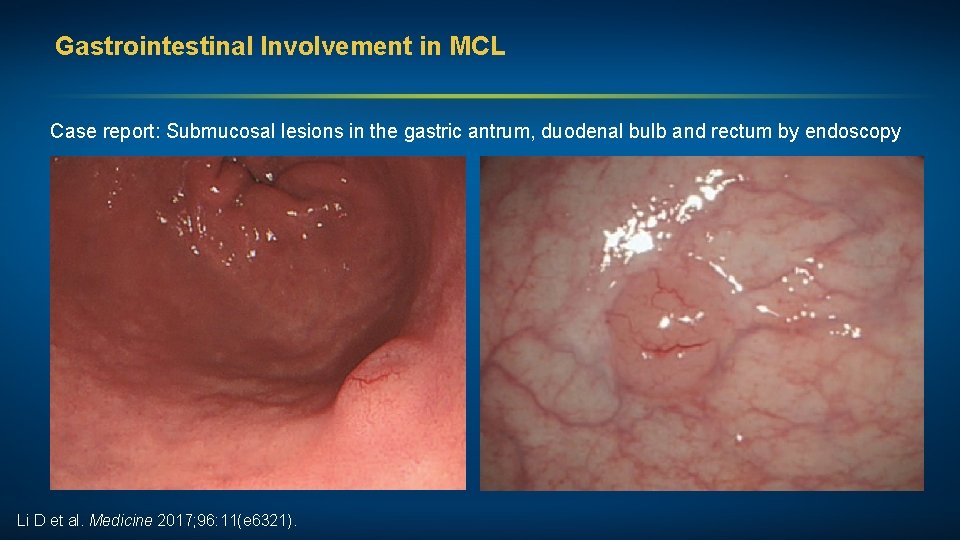 Gastrointestinal Involvement in MCL

Case report: Submucosal lesions in the gastric antrum, duodenal bulb and rectum by endoscopy

Li D et al. Medicine 2017;96:11(e6321).